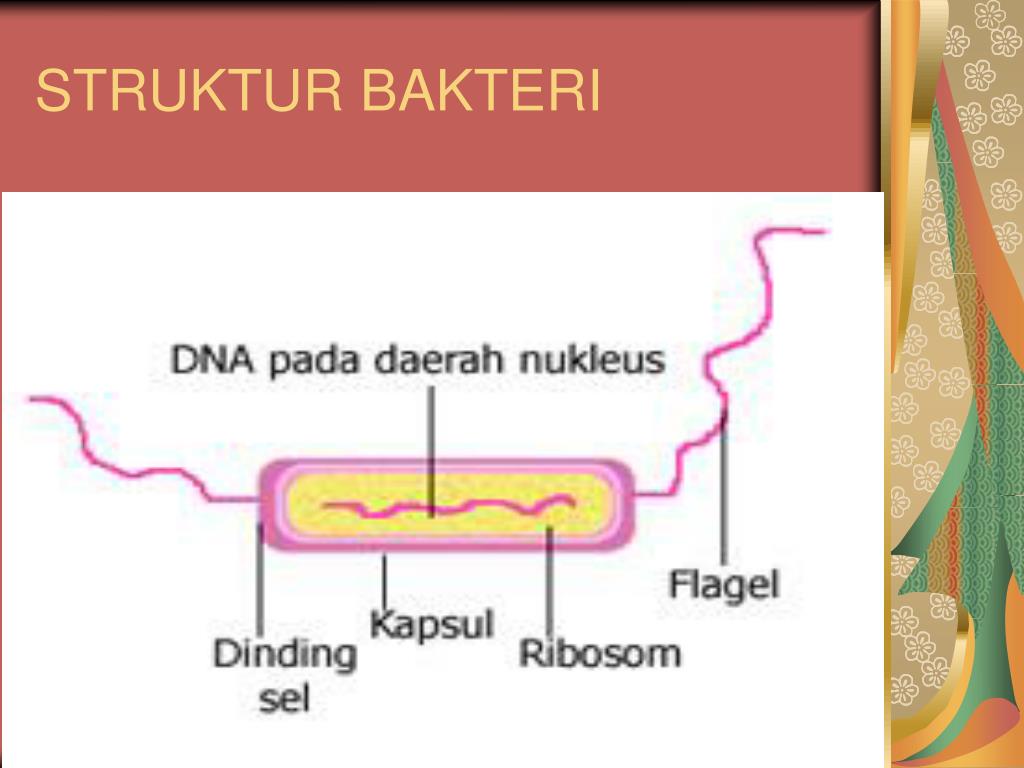 STRUKTUR BAKTERI

DNA pada daerah nukleus

Flagel

Kapsul

Dinding sel

Ribosom